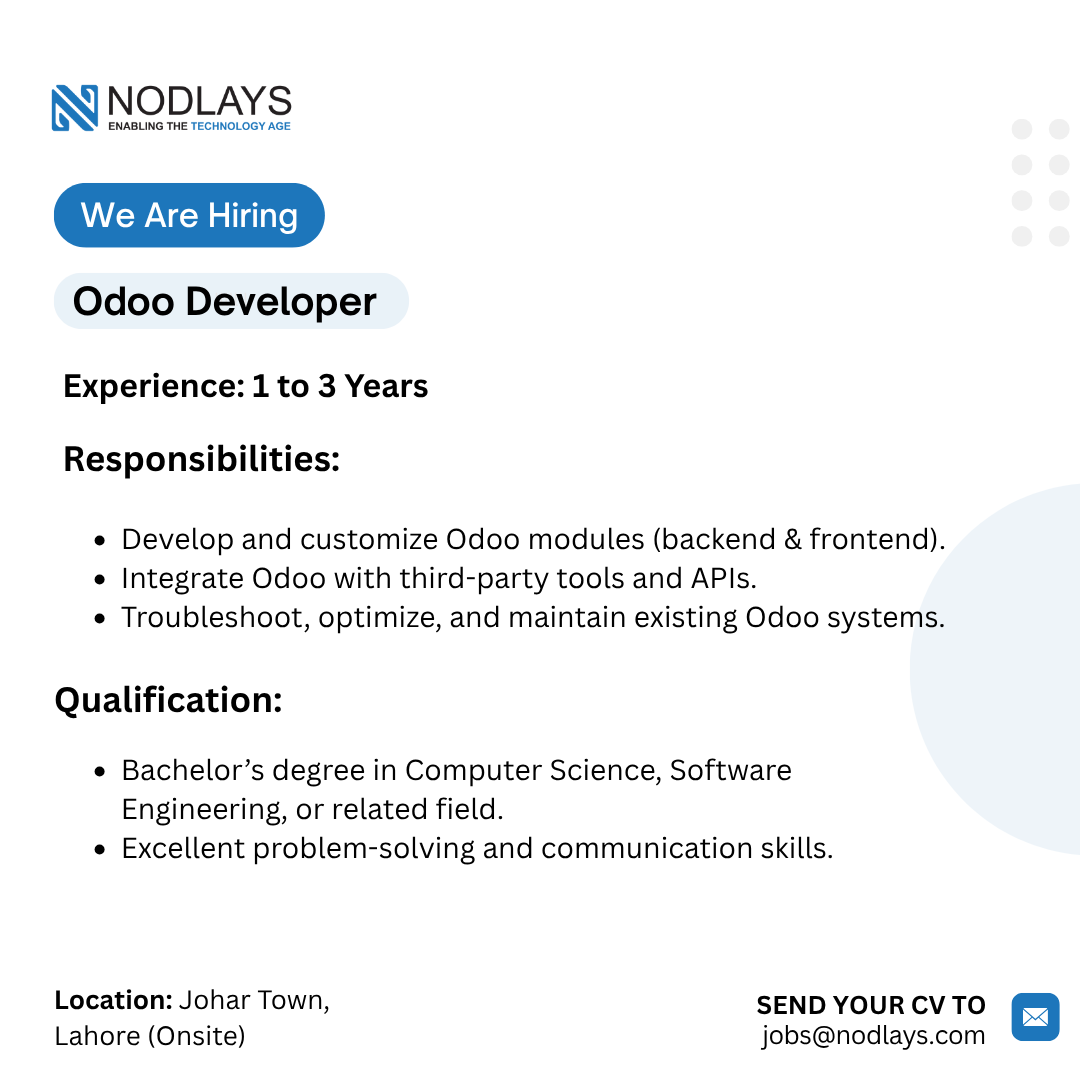 NODLAYS
ENABLING THE TECHNOLOGY AGE

We Are Hiring

Odoo Developer

Experience: 1 to 3 Years

Responsibilities:

- Develop and customize Odoo modules (backend & frontend).
- Integrate Odoo with third-party tools and APIs.
- Troubleshoot, optimize, and maintain existing Odoo systems.

Qualification:

- Bachelor's degree in Computer Science, Software Engineering, or related field.
- Excellent problem-solving and communication skills.

Location: Johar Town, Lahore (Onsite)

SEND YOUR CV TO
jobs@nodlays.com